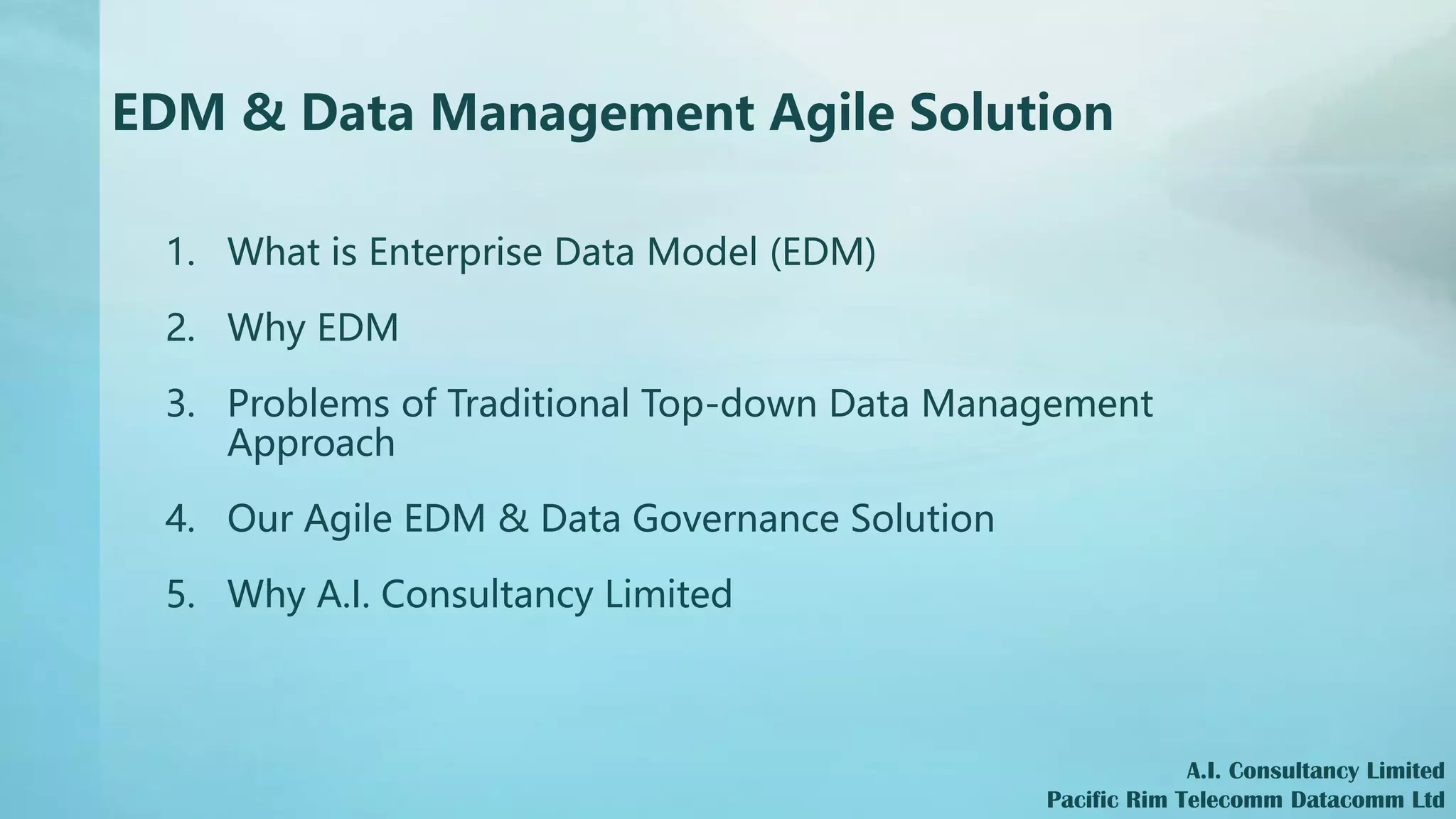 EDM & Data Management Agile Solution

1. What is Enterprise Data Model (EDM)

2. Why EDM

3. Problems of Traditional Top-down Data Management Approach

4. Our Agile EDM & Data Governance Solution

5. Why A.I. Consultancy Limited

A.I. Consultancy Limited
Pacific Rim Telecomm Datacomm Ltd